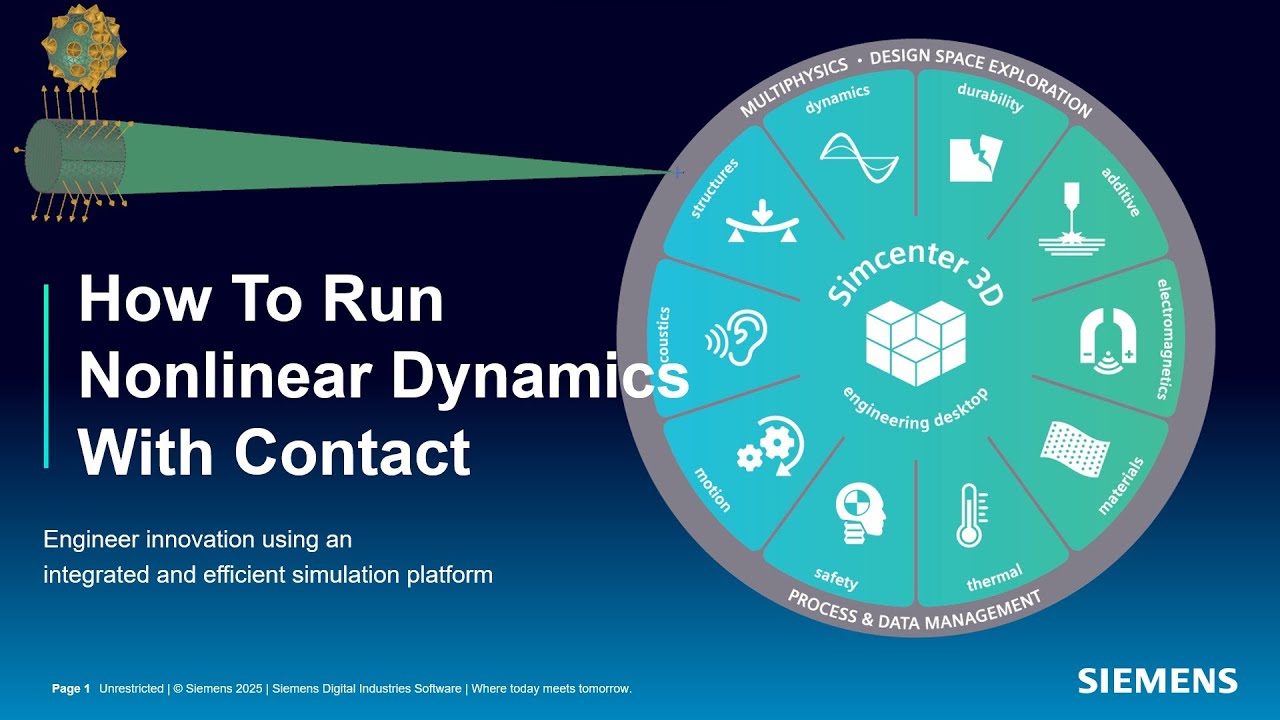 How To Run Nonlinear Dynamics With Contact

Engineer innovation using an integrated and efficient simulation platform

MULTIPHYSICS • DESIGN SPACE EXPLORATION

dynamics

durability

additive

electromagnetics

materials

thermal

safety

motion

coustics

structures

Simcenter 3D

engineering desktop

PROCESS & DATA MANAGEMENT

Page 1 Unrestricted | © Siemens 2025 | Siemens Digital Industries Software | Where today meets tomorrow.

SIEMENS